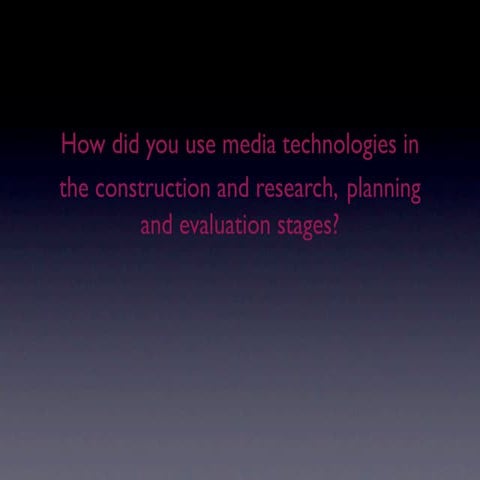 How did you use media technologies in the construction and research, planning and evaluation stages?